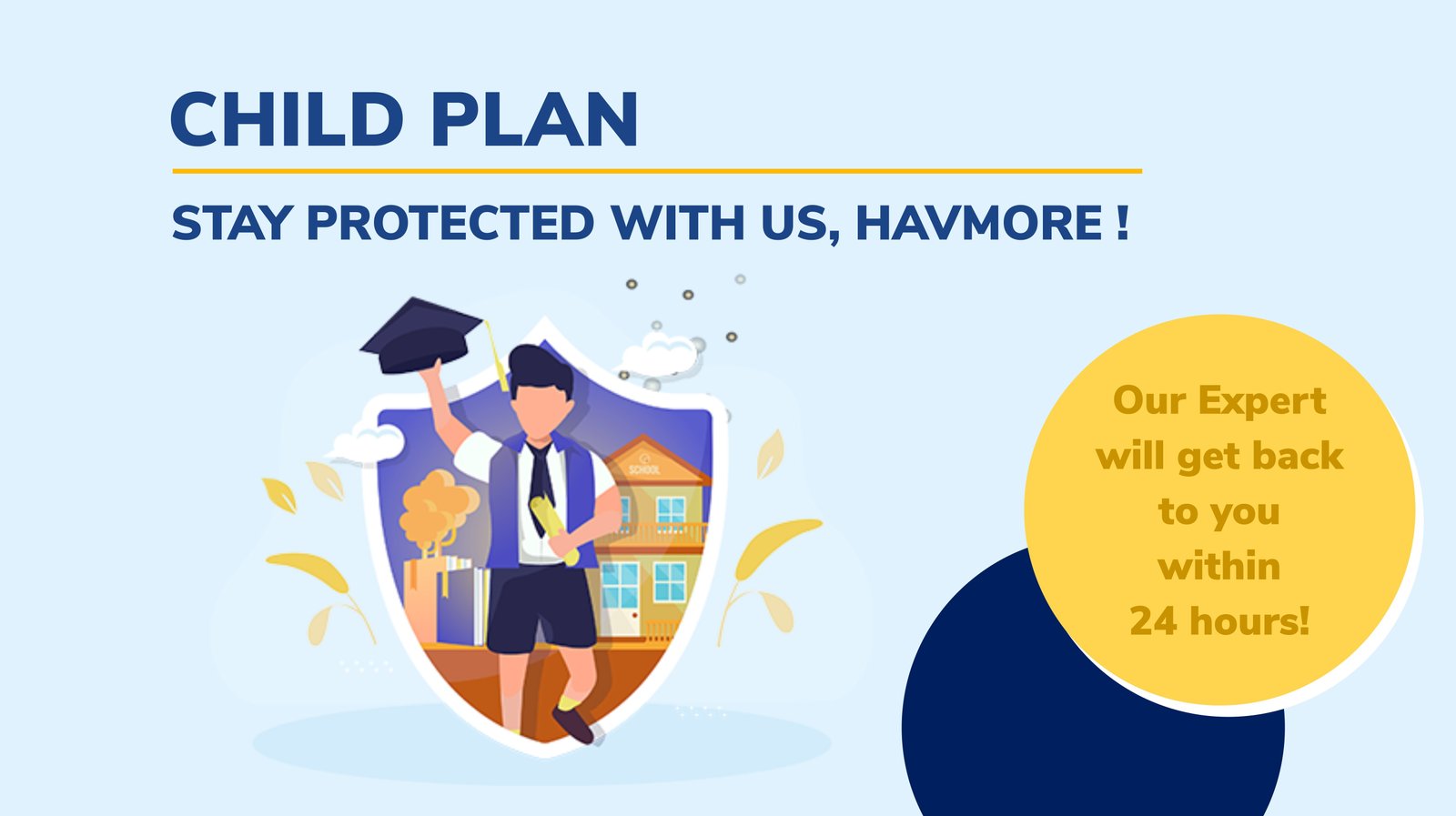 CHILD PLAN

STAY PROTECTED WITH US, HAVMORE !

SCHOOL

Our Expert will get back to you within 24 hours!